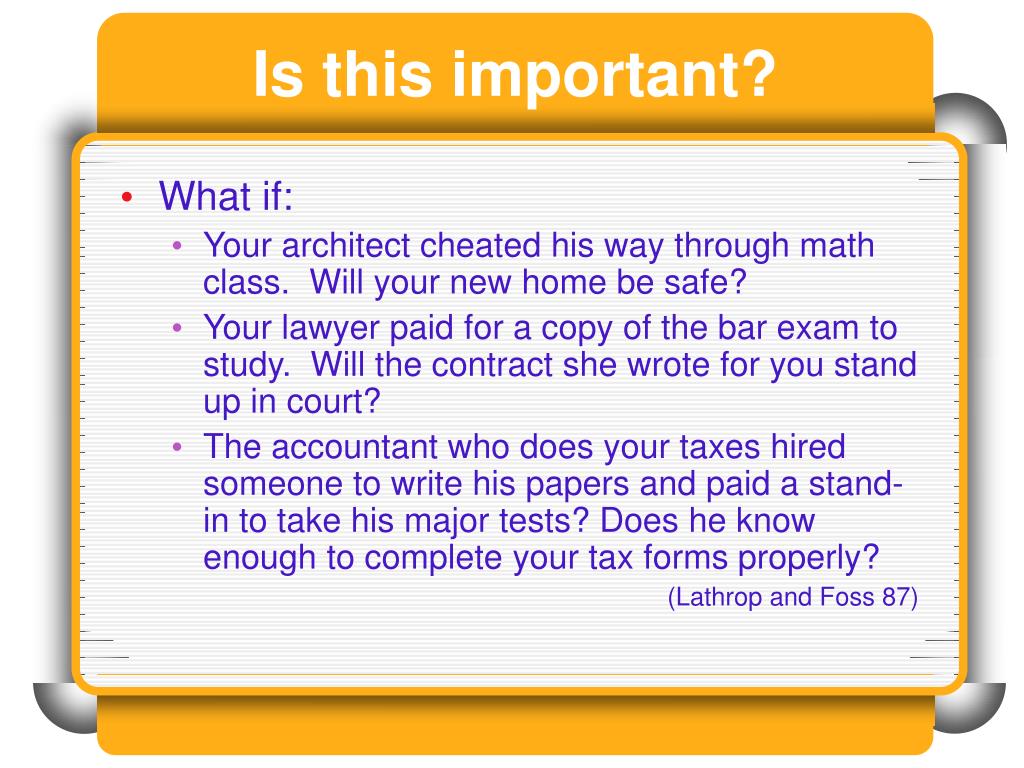 Is this important?

• What if:
  • Your architect cheated his way through math class. Will your new home be safe?
  • Your lawyer paid for a copy of the bar exam to study. Will the contract she wrote for you stand up in court?
  • The accountant who does your taxes hired someone to write his papers and paid a stand-in to take his major tests? Does he know enough to complete your tax forms properly?

(Lathrop and Foss 87)